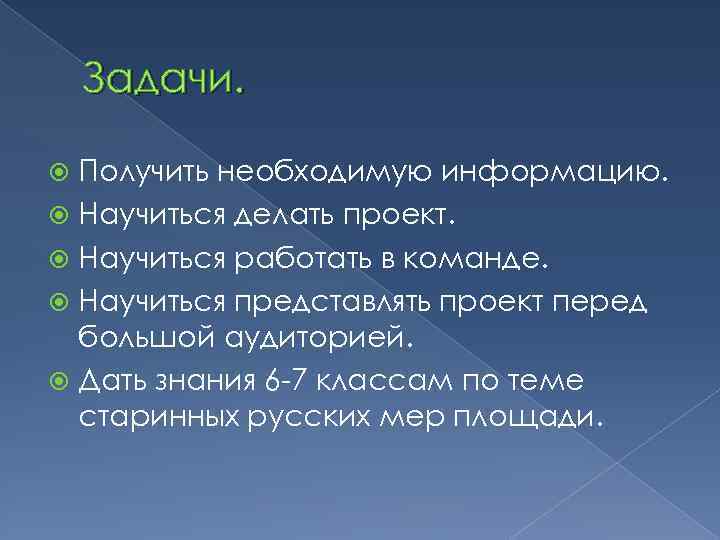 Задачи.

Получить необходимую информацию.
Научиться делать проект.
Научиться работать в команде.
Научиться представлять проект перед большой аудиторией.
Дать знания 6-7 классам по теме старинных русских мер площади.